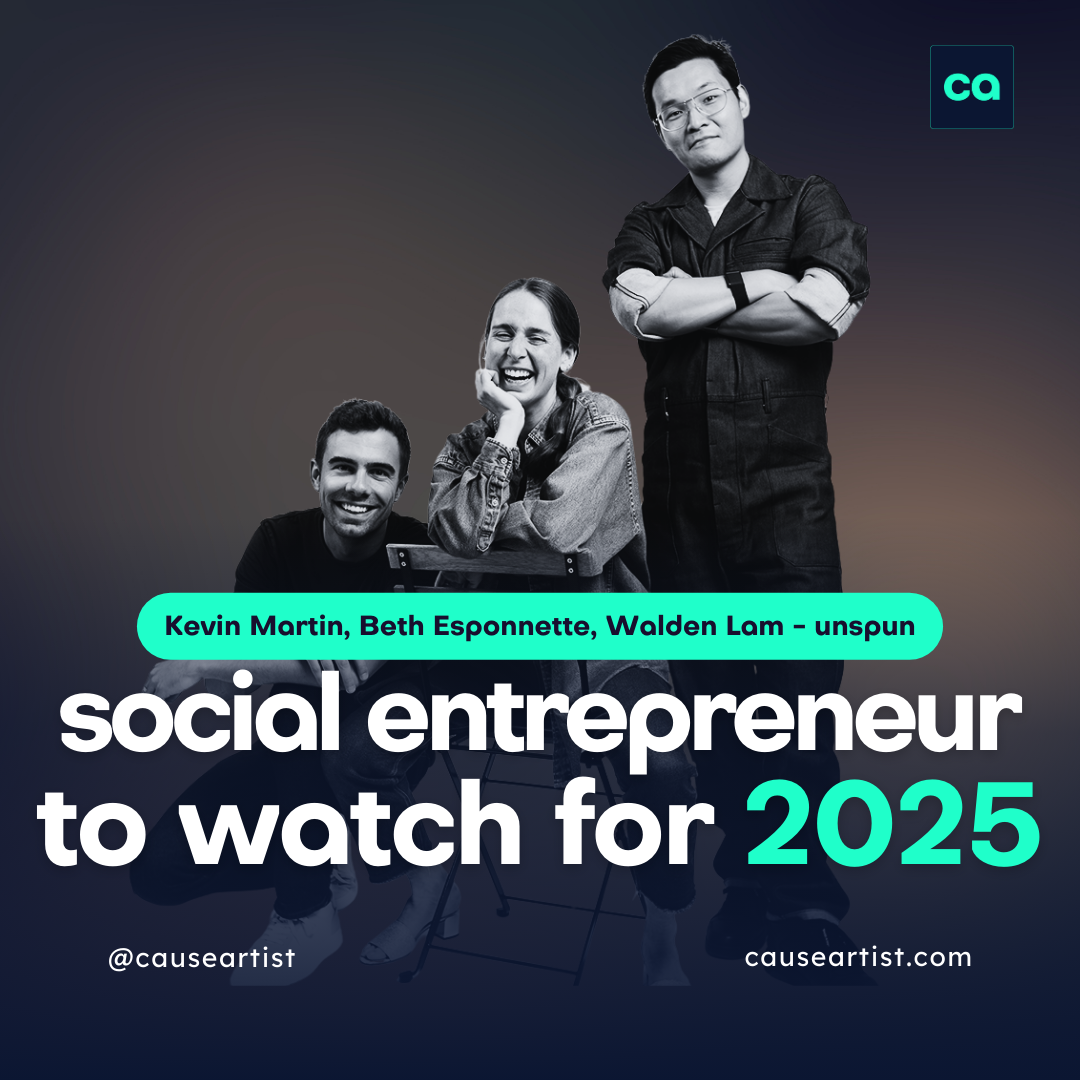 ca

Kevin Martin, Beth Esponnette, Walden Lam - unspun

social entrepreneur to watch for 2025

@causeartist

causeartist.com